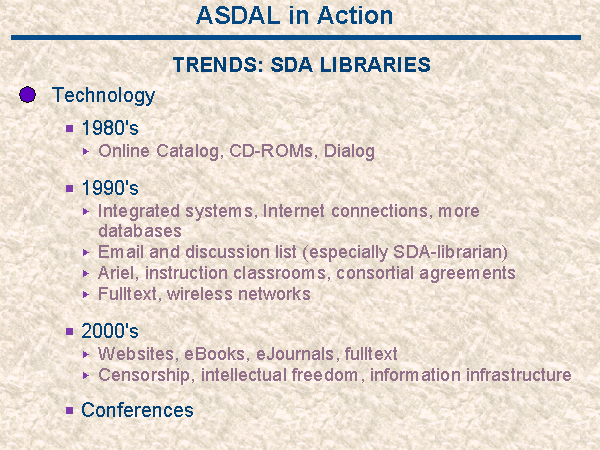 ASDAL in Action

TRENDS: SDA LIBRARIES

Technology

1980's

Online Catalog, CD-ROMs, Dialog

1990's

Integrated systems, Internet connections, more databases

Email and discussion list (especially SDA-librarian)

Ariel, instruction classrooms, consortial agreements

Fulltext, wireless networks

2000's

Websites, eBooks, eJournals, fulltext

Censorship, intellectual freedom, information infrastructure

Conferences